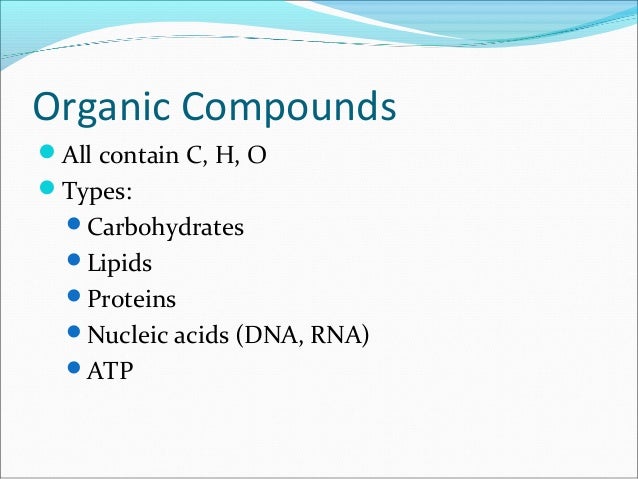 Organic Compounds

- All contain C, H, O
- Types:
  - Carbohydrates
  - Lipids
  - Proteins
  - Nucleic acids (DNA, RNA)
  - ATP